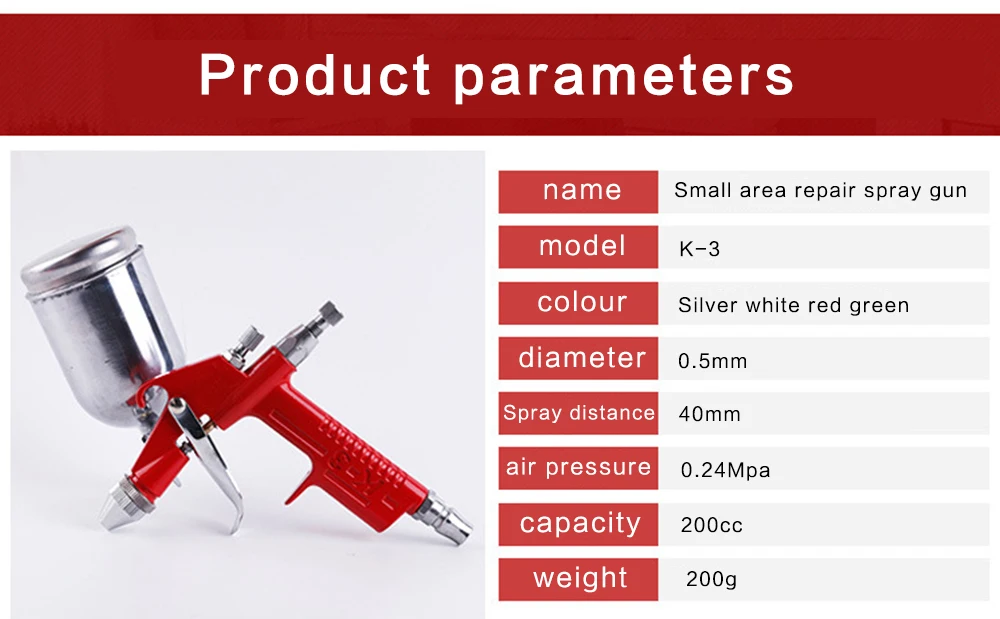 Product parameters

| name | Small area repair spray gun |
|---|---|
| model | K-3 |
| colour | Silver white red green |
| diameter | 0.5mm |
| Spray distance | 40mm |
| air pressure | 0.24Mpa |
| capacity | 200cc |
| weight | 200g |